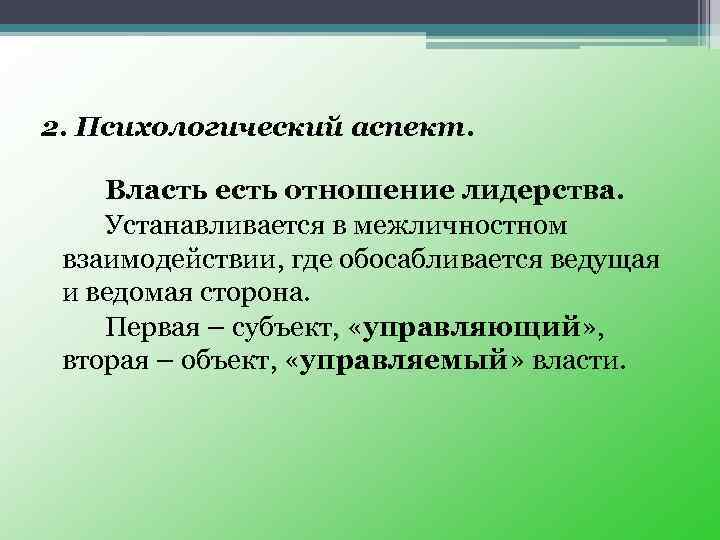 2. Психологический аспект.

Власть есть отношение лидерства.

Устанавливается в межличностном взаимодействии, где обосабливается ведущая и ведомая сторона.

Первая – субъект, «управляющий», вторая – объект, «управляемый» власти.